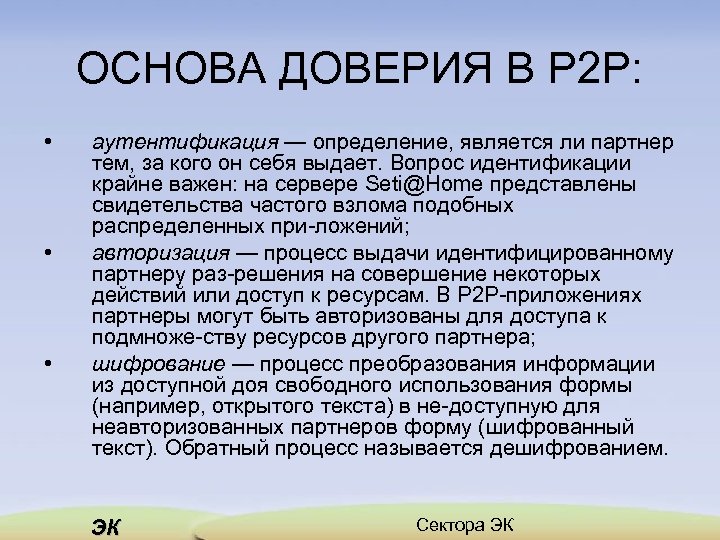 ОСНОВА ДОВЕРИЯ В P2P:

• аутентификация — определение, является ли партнер тем, за кого он себя выдает. Вопрос идентификации крайне важен: на сервере Seti@Home представлены свидетельства частого взлома подобных распределенных при-ложений;

• авторизация — процесс выдачи идентифицированному партнеру раз-решения на совершение некоторых действий или доступ к ресурсам. В P2P-приложениях партнеры могут быть авторизованы для доступа к подмноже-ству ресурсов другого партнера;

• шифрование — процесс преобразования информации из доступной доя свободного использования формы (например, открытого текста) в не-доступную для неавторизованных партнеров форму (шифрованный текст). Обратный процесс называется дешифрованием.

ЭК

Сектора ЭК